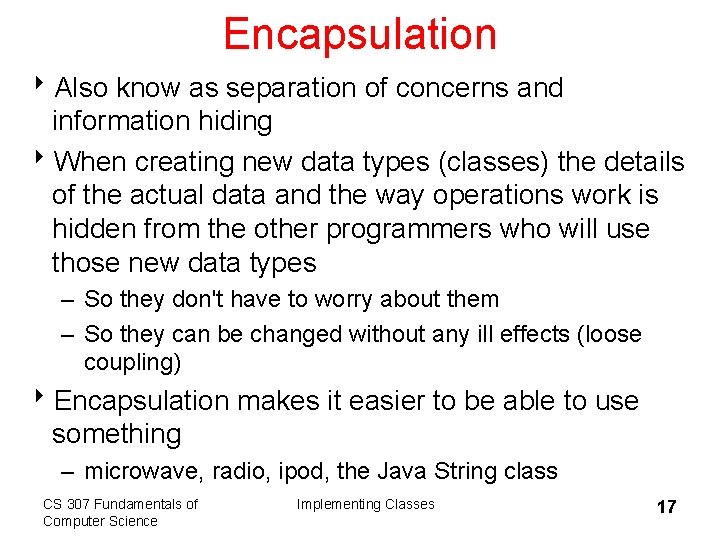 Encapsulation

‣ Also know as separation of concerns and information hiding

‣ When creating new data types (classes) the details of the actual data and the way operations work is hidden from the other programmers who will use those new data types

– So they don't have to worry about them

– So they can be changed without any ill effects (loose coupling)

‣ Encapsulation makes it easier to be able to use something

– microwave, radio, ipod, the Java String class

CS 307 Fundamentals of Computer Science

Implementing Classes

17